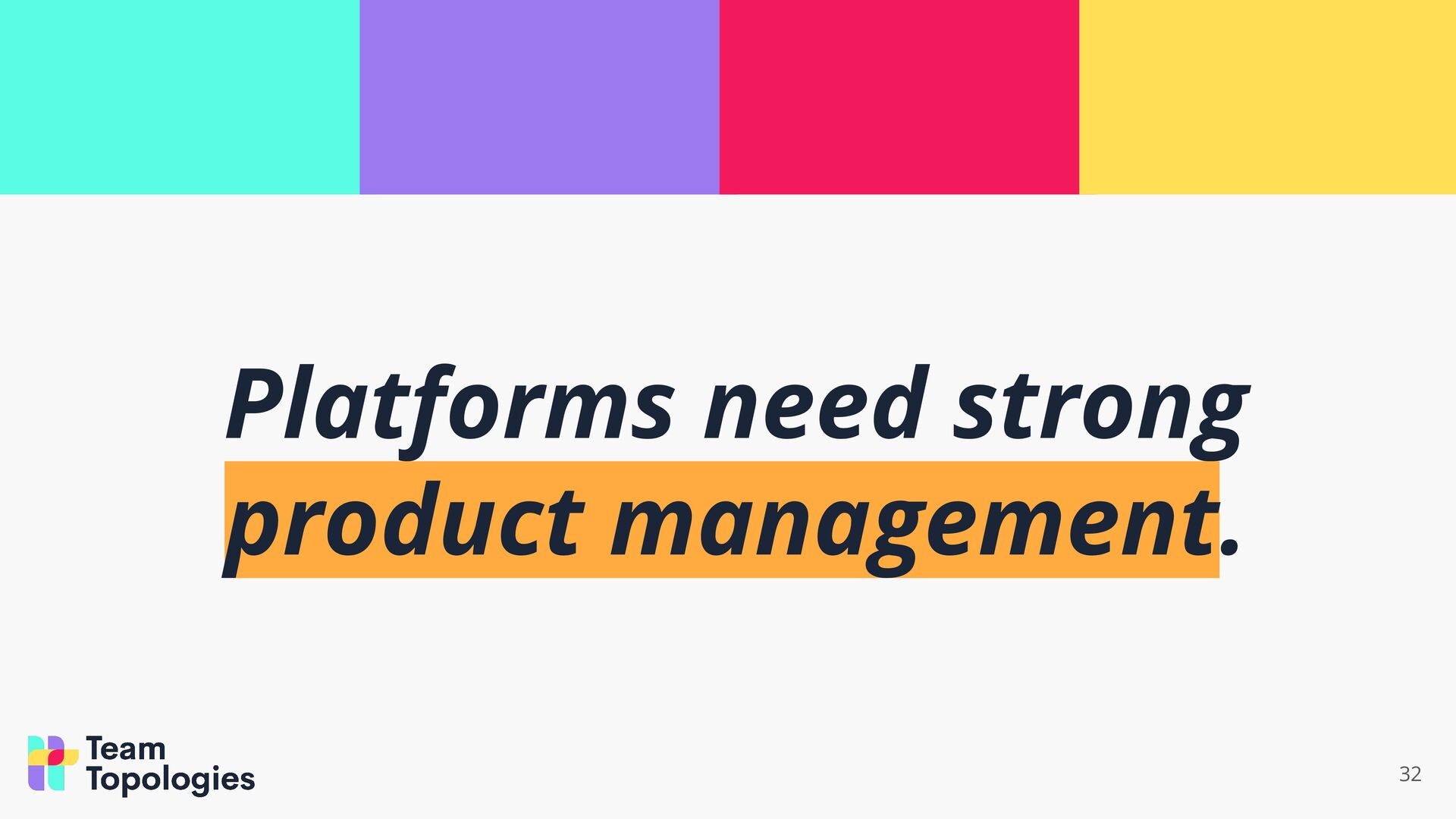 Platforms need strong product management.

Team Topologies

32